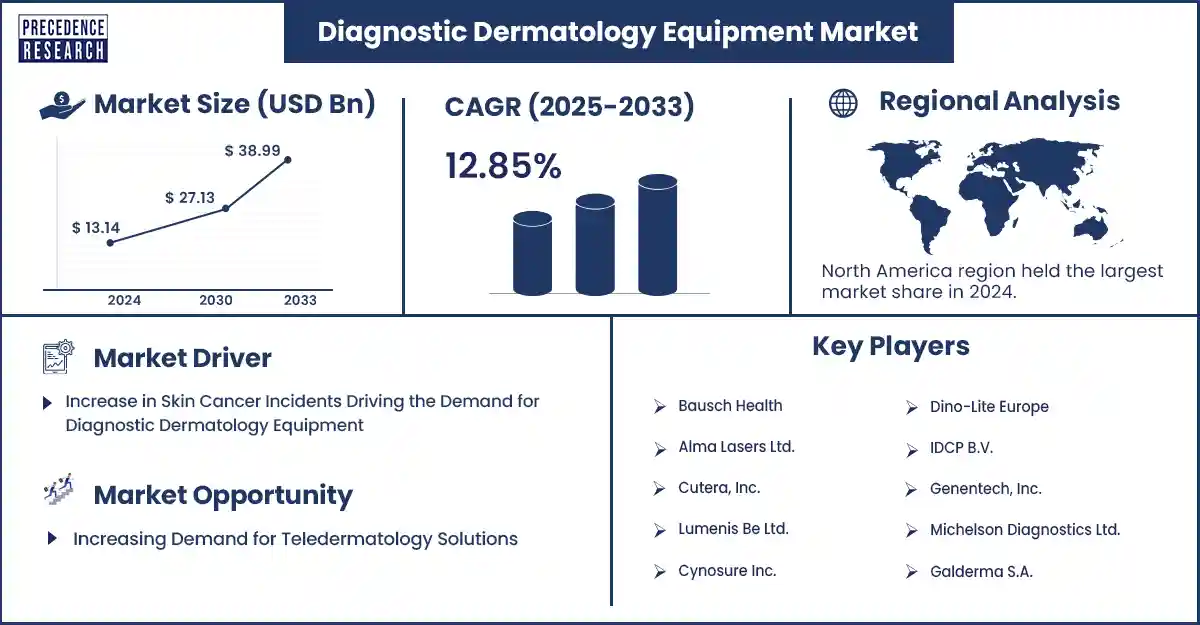 PRECEDENCE RESEARCH

Diagnostic Dermatology Equipment Market

Market Size (USD Bn)

$ 13.14
$ 27.13
$ 38.99

2024
2030
2033

CAGR (2025-2033)

12.85%

Regional Analysis

North America region held the largest market share in 2024.

Market Driver

Increase in Skin Cancer Incidents Driving the Demand for Diagnostic Dermatology Equipment

Market Opportunity

Increasing Demand for Teledermatology Solutions

Key Players

Bausch Health
Alma Lasers Ltd.
Cutera, Inc.
Lumenis Be Ltd.
Cynosure Inc.
Dino-Lite Europe
IDCP B.V.
Genentech, Inc.
Michelson Diagnostics Ltd.
Galderma S.A.